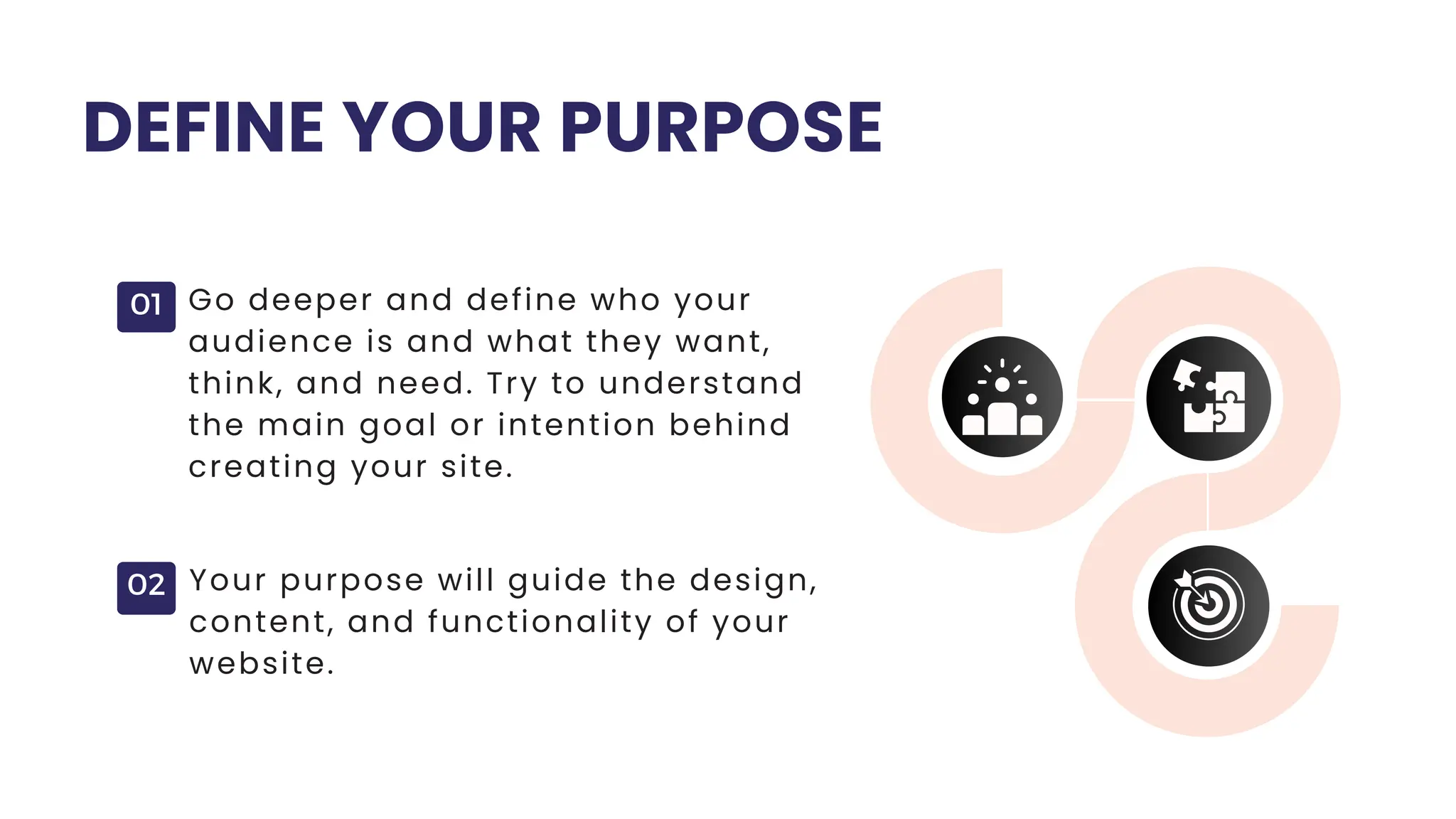 DEFINE YOUR PURPOSE

01 Go deeper and define who your audience is and what they want, think, and need. Try to understand the main goal or intention behind creating your site.

02 Your purpose will guide the design, content, and functionality of your website.